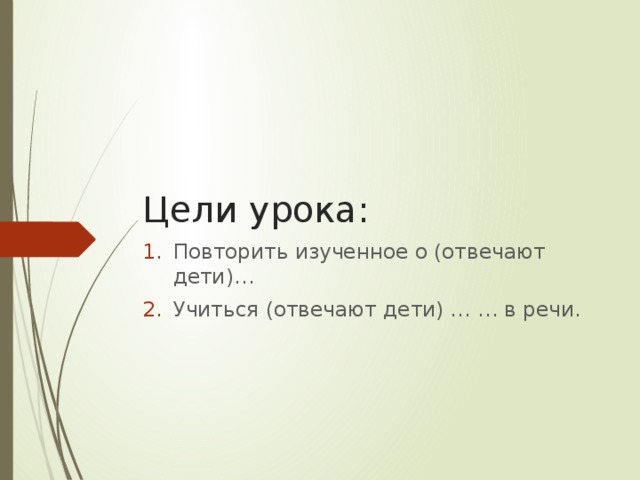 Цели урока:

1. Повторить изученное о (отвечают дети)…
2. Учиться (отвечают дети) … … в речи.